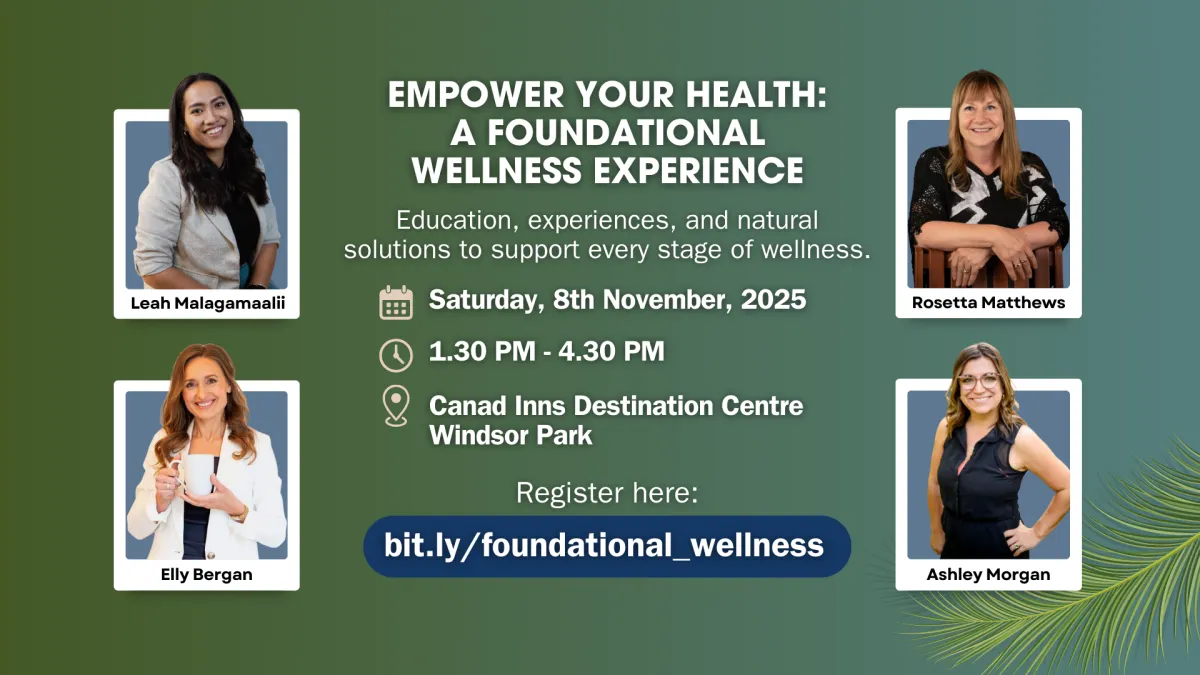 Leah Malagamaalii

Elly Bergan

EMPOWER YOUR HEALTH: A FOUNDATIONAL WELLNESS EXPERIENCE

Education, experiences, and natural solutions to support every stage of wellness.

Saturday, 8th November, 2025

1.30 PM - 4.30 PM

Canad Inns Destination Centre Windsor Park

Register here:

bit.ly/foundational_wellness

Rosetta Matthews

Ashley Morgan